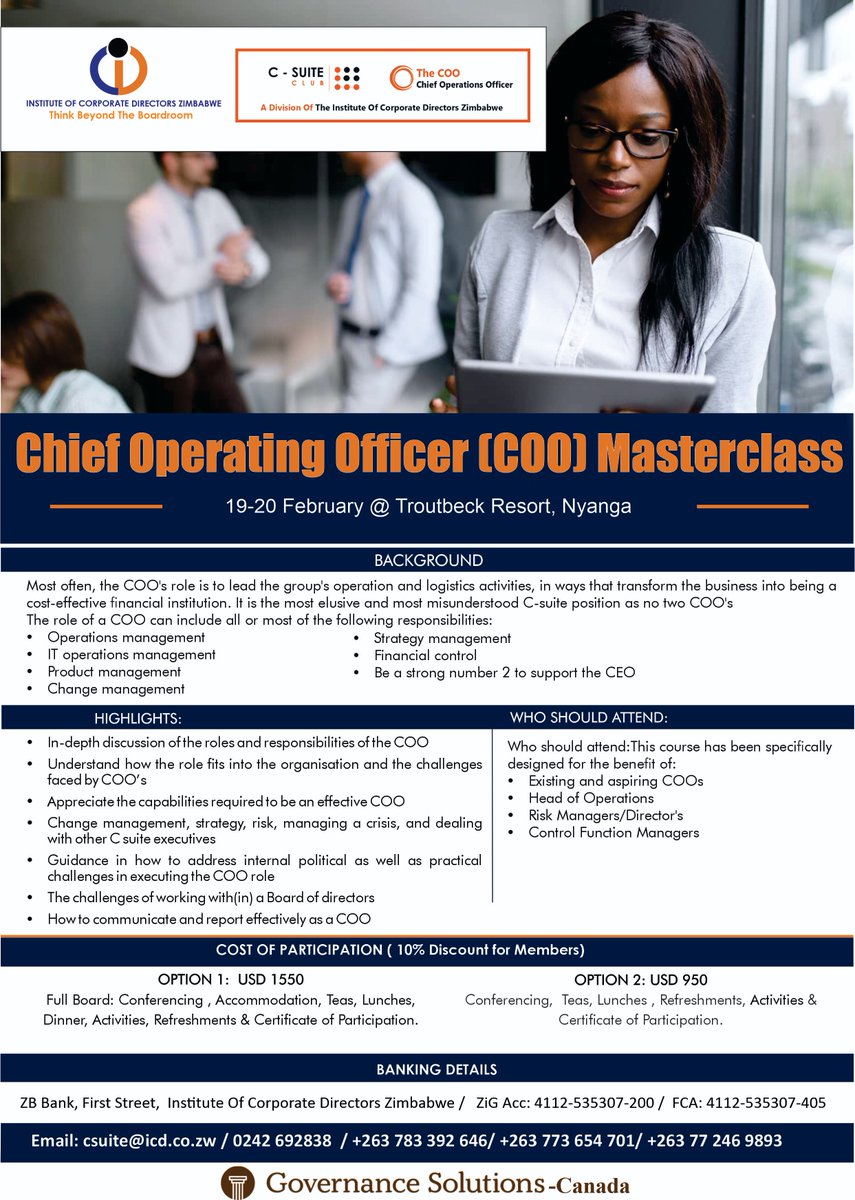 INSTITUTE OF CORPORATE DIRECTORS ZIMBABWE
Think Beyond The Boardroom

C - SUITE CLUB
The COO
Chief Operations Officer
A Division Of The Institute Of Corporate Directors Zimbabwe

Chief Operating Officer (COO) Masterclass

19-20 February @ Troutbeck Resort, Nyanga

BACKGROUND

Most often, the COO's role is to lead the group's operation and logistics activities, in ways that transform the business into being a cost-effective financial institution. It is the most elusive and most misunderstood C-suite position as no two COO's
The role of a COO can include all or most of the following responsibilities:
• Operations management
• IT operations management
• Product management
• Change management
• Strategy management
• Financial control
• Be a strong number 2 to support the CEO

HIGHLIGHTS:

• In-depth discussion of the roles and responsibilities of the COO
• Understand how the role fits into the organisation and the challenges faced by COO's
• Appreciate the capabilities required to be an effective COO
• Change management, strategy, risk, managing a crisis, and dealing with other C suite executives
• Guidance in how to address internal political as well as practical challenges in executing the COO role
• The challenges of working with(in) a Board of directors
• How to communicate and report effectively as a COO

WHO SHOULD ATTEND:

Who should attend:This course has been specifically designed for the benefit of:
• Existing and aspiring COOs
• Head of Operations
• Risk Managers/Director's
• Control Function Managers

COST OF PARTICIPATION ( 10% Discount for Members)

OPTION 1: USD 1550
Full Board: Conferencing , Accommodation, Teas, Lunches, Dinner, Activities, Refreshments & Certificate of Participation.

OPTION 2: USD 950
Conferencing, Teas, Lunches , Refreshments, Activities & Certificate of Participation.

BANKING DETAILS

ZB Bank, First Street, Institute Of Corporate Directors Zimbabwe / ZiG Acc: 4112-535307-200 / FCA: 4112-535307-405

Email: csuite@icd.co.zw / 0242 692838 / +263 783 392 646/ +263 773 654 701/ +263 77 246 9893

Governance Solutions-Canada